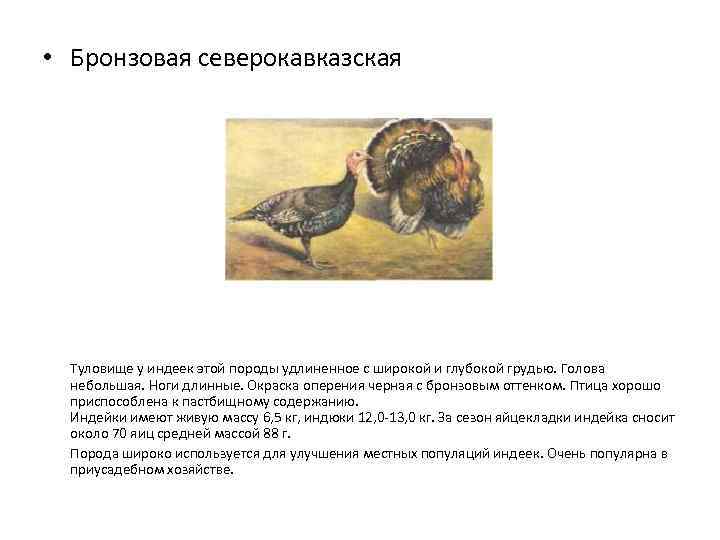 • Бронзовая северокавказская

Туловище у индеек этой породы удлиненное с широкой и глубокой грудью. Голова небольшая. Ноги длинные. Окраска оперения черная с бронзовым оттенком. Птица хорошо приспособлена к пастбищному содержанию.
Индейки имеют живую массу 6,5 кг, индюки 12,0-13,0 кг. За сезон яйцекладки индейка сносит около 70 яиц средней массой 88 г.

Порода широко используется для улучшения местных популяций индеек. Очень популярна в приусадебном хозяйстве.